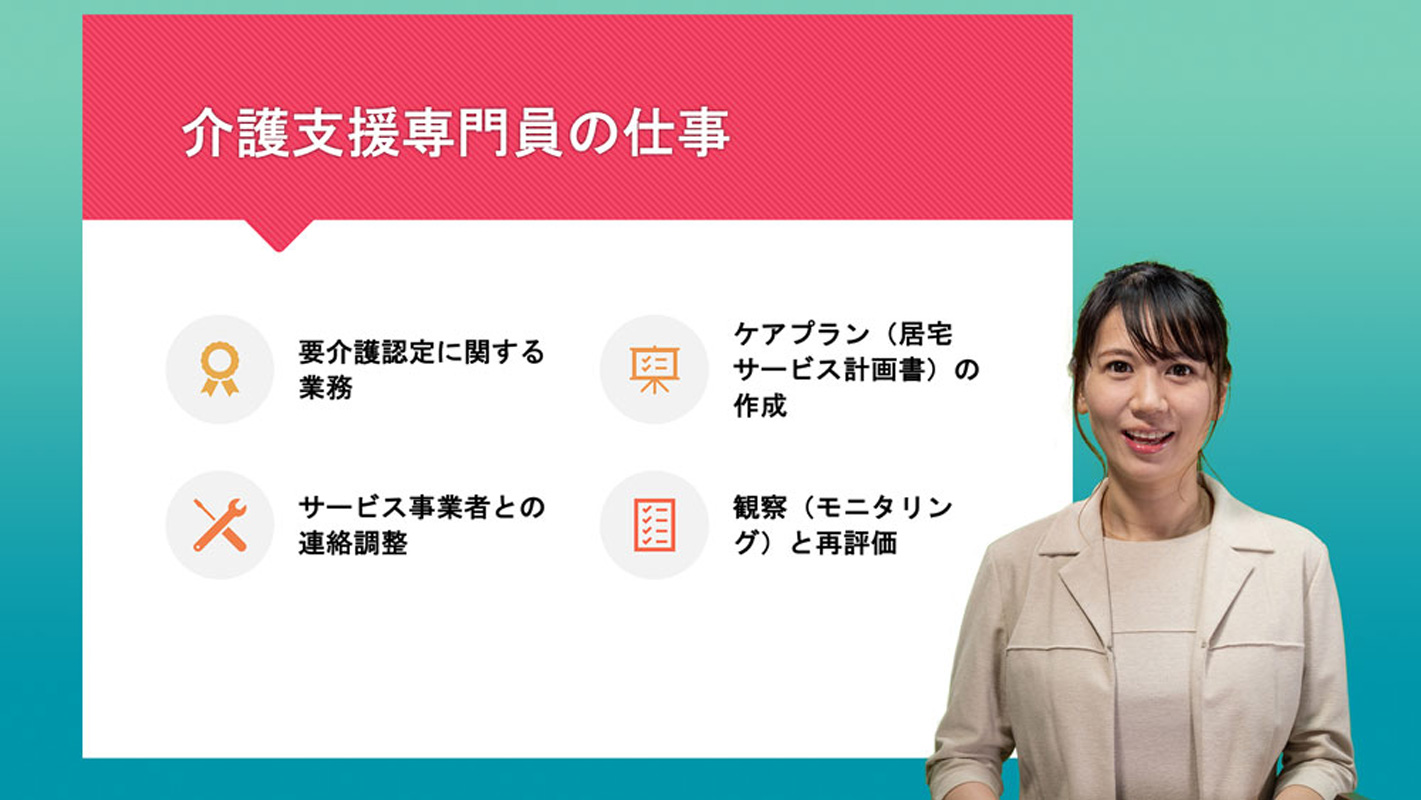 介護支援専門員の仕事

要介護認定に関する業務

ケアプラン（居宅サービス計画書）の作成

サービス事業者との連絡調整

観察（モニタリング）と再評価